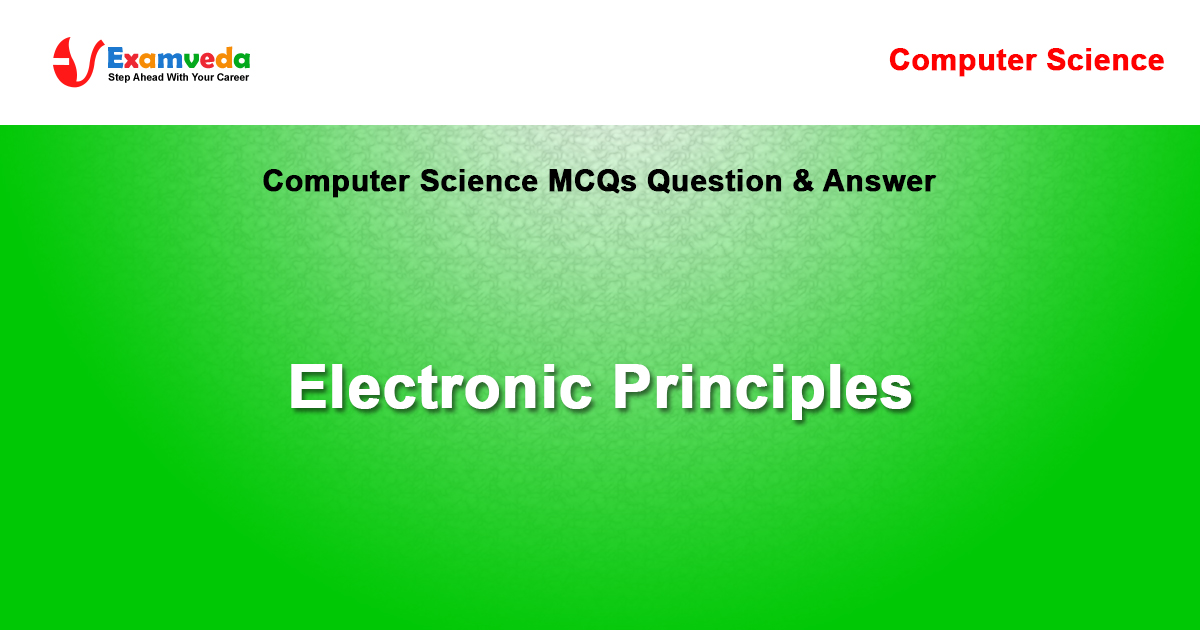 Examveda
Step Ahead With Your Career

Computer Science

Computer Science MCQs Question & Answer

Electronic Principles